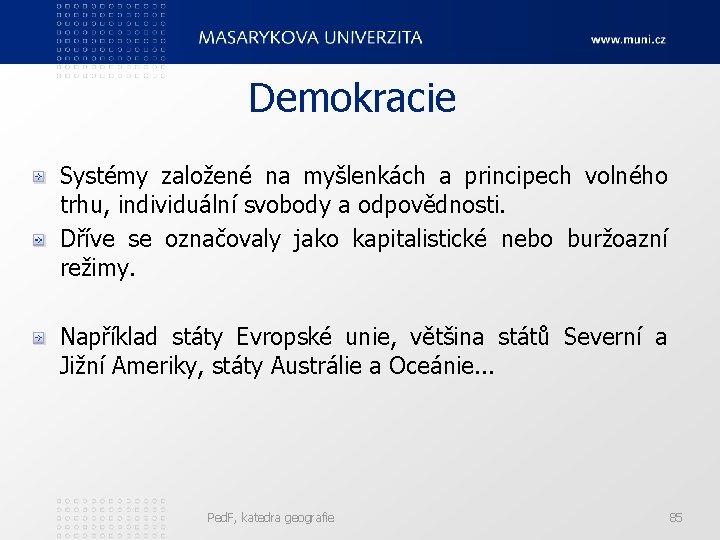 MASARYKOVA UNIVERZITA

www.muni.cz

Demokracie

Systémy založené na myšlenkách a principech volného trhu, individuální svobody a odpovědnosti.

Dříve se označovaly jako kapitalistické nebo buržoazní režimy.

Například státy Evropské unie, většina států Severní a Jižní Ameriky, státy Austrálie a Oceánie...

PedF, katedra geografie

85